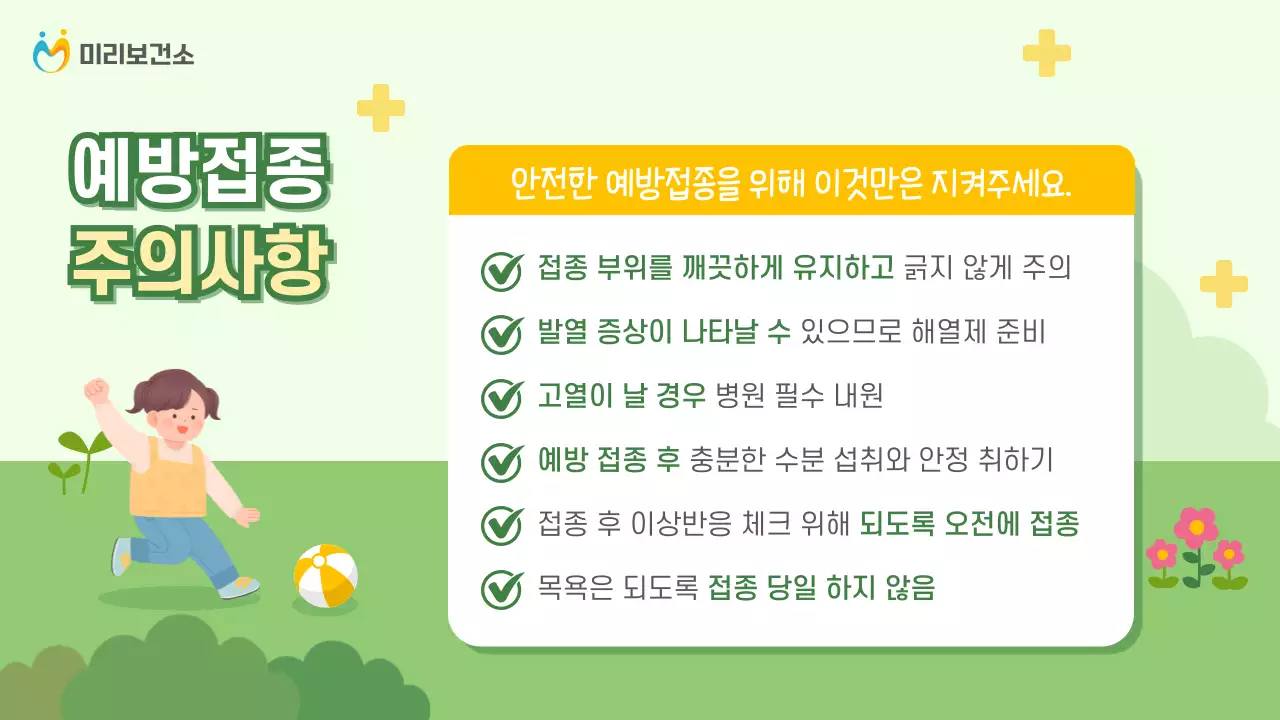 미리보건소

예방접종
주의사항

안전한 예방접종을 위해 이것만은 지켜주세요.

접종 부위를 깨끗하게 유지하고 긁지 않게 주의

발열 증상이 나타날 수 있으므로 해열제 준비

고열이 날 경우 병원 필수 내원

예방 접종 후 충분한 수분 섭취와 안정 취하기

접종 후 이상반응 체크 위해 되도록 오전에 접종

목욕은 되도록 접종 당일 하지 않음